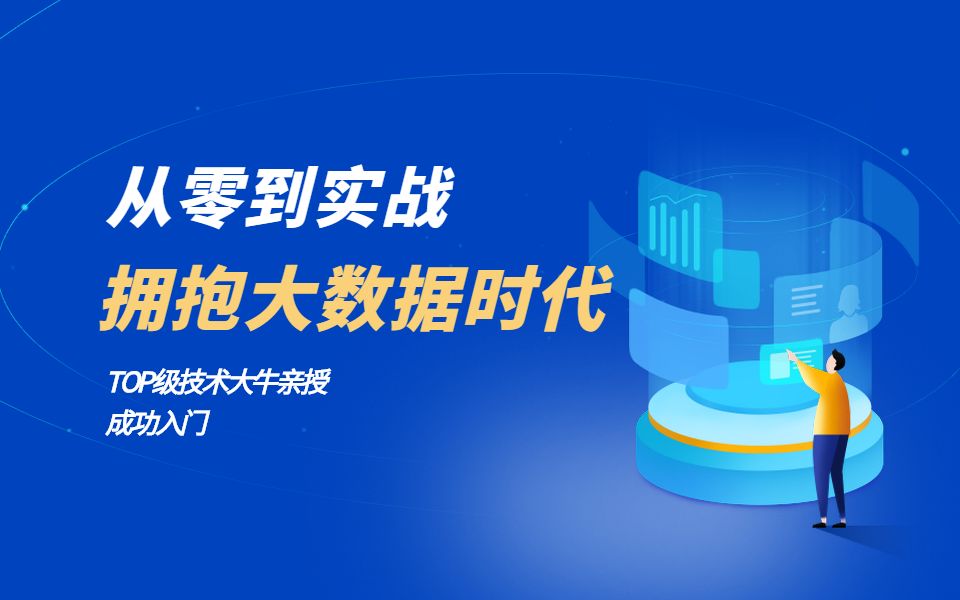 从零到实战
拥抱大数据时代

TOP级技术大牛亲授
成功入门